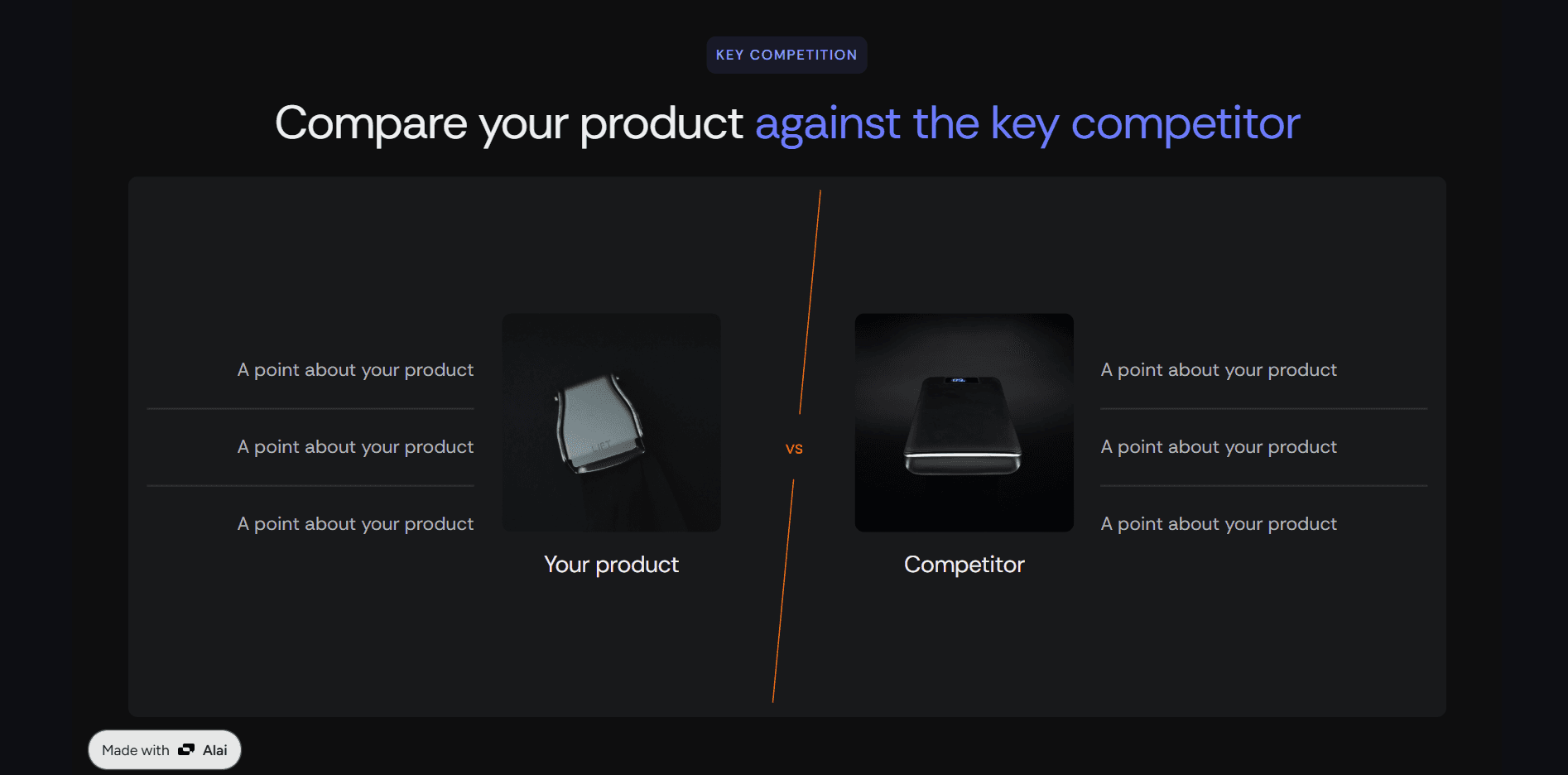 KEY COMPETITION

Compare your product against the key competitor

A point about your product

A point about your product

A point about your product

Your product

VS

Competitor

A point about your product

A point about your product

A point about your product

Made with Alai